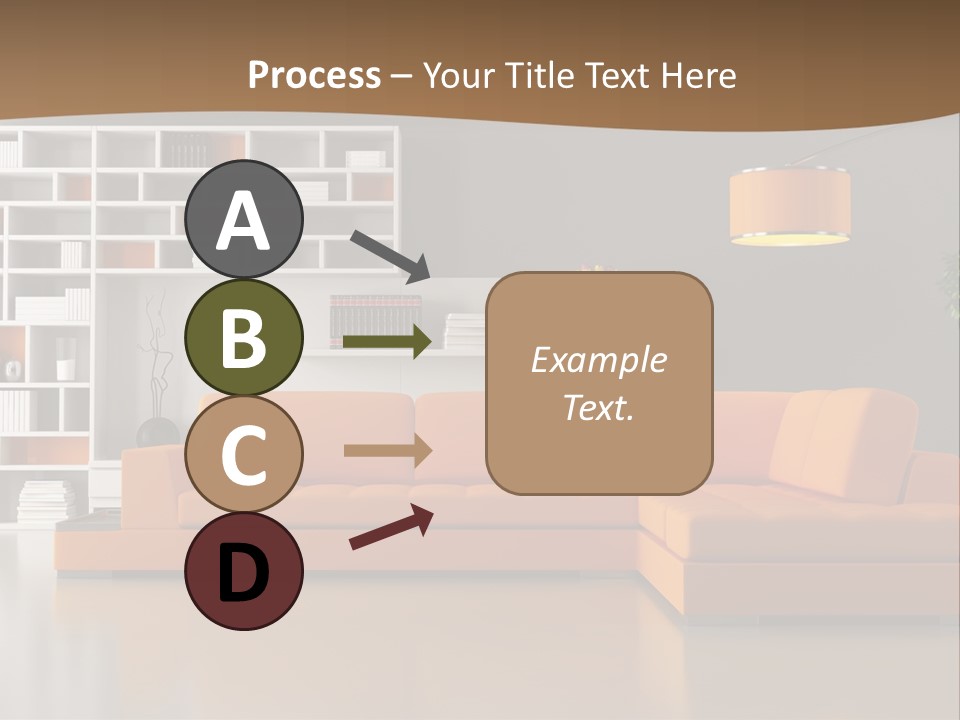 Process – Your Title Text Here

A

B

C

D

Example Text.